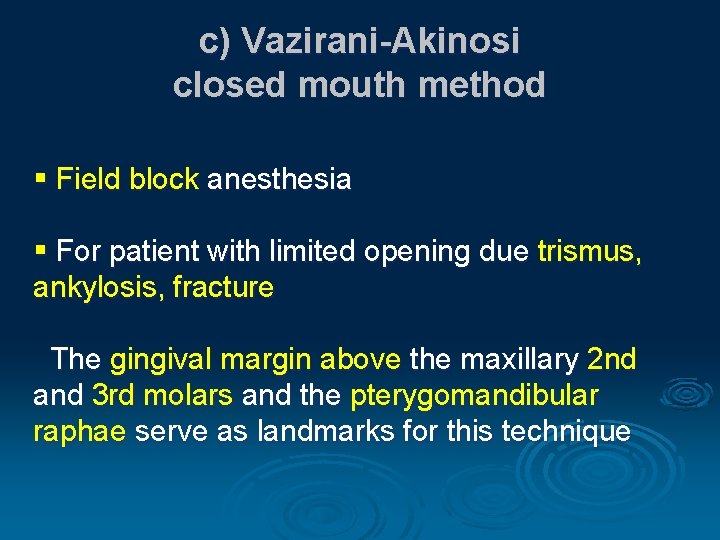 c) Vazirani-Akinosi closed mouth method

▪ Field block anesthesia

▪ For patient with limited opening due trismus, ankylosis, fracture

The gingival margin above the maxillary 2nd and 3rd molars and the pterygomandibular raphae serve as landmarks for this technique